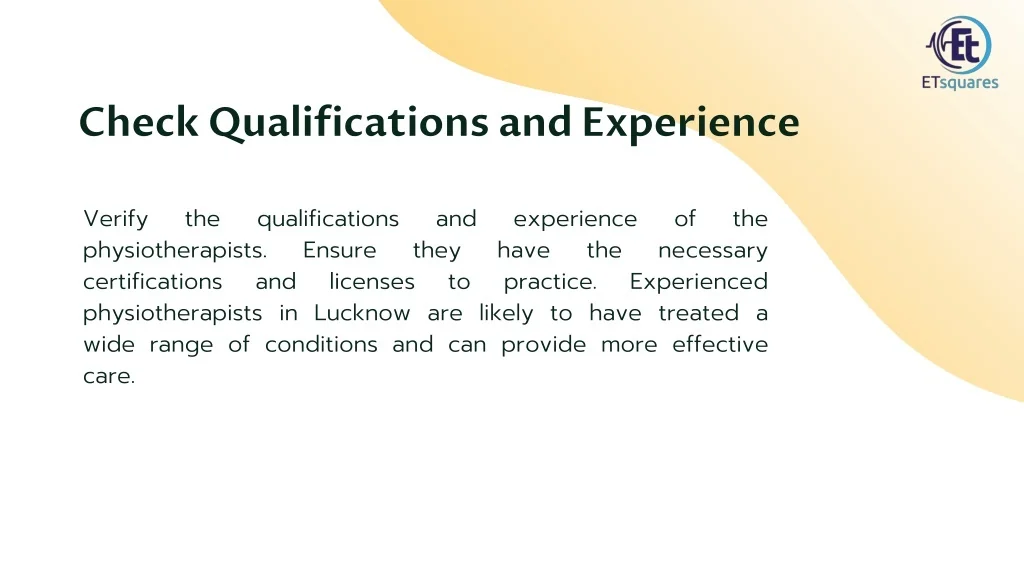 Et
ETsquares

Check Qualifications and Experience

Verify the qualifications and experience of the physiotherapists. Ensure they have the necessary certifications and licenses to practice. Experienced physiotherapists in Lucknow are likely to have treated a wide range of conditions and can provide more effective care.